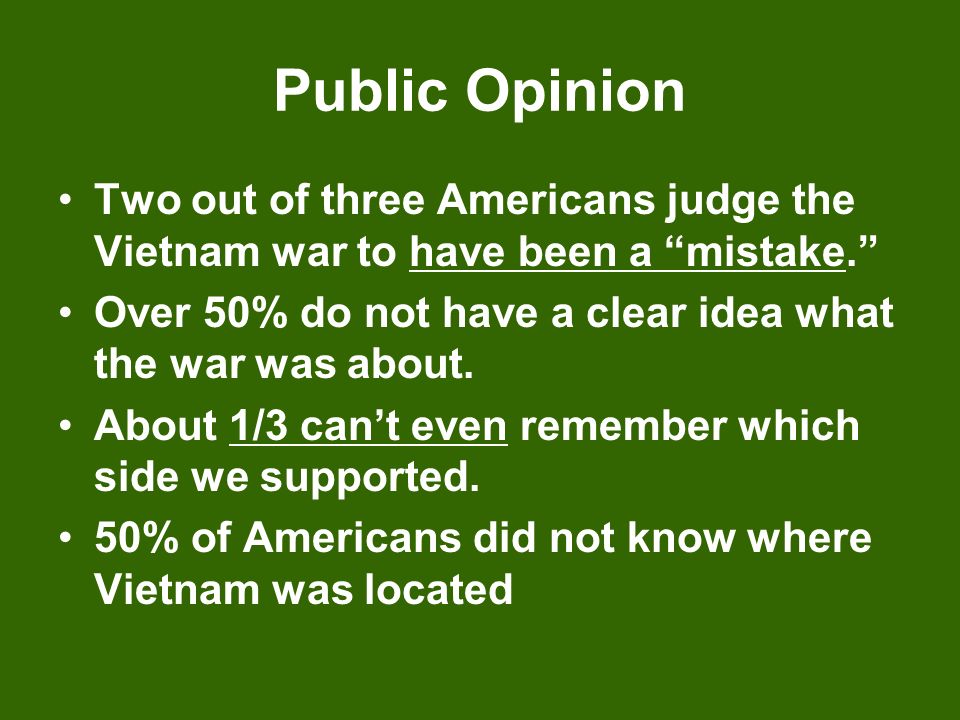 Public Opinion

• Two out of three Americans judge the Vietnam war to have been a “mistake.”
• Over 50% do not have a clear idea what the war was about.
• About 1/3 can’t even remember which side we supported.
• 50% of Americans did not know where Vietnam was located